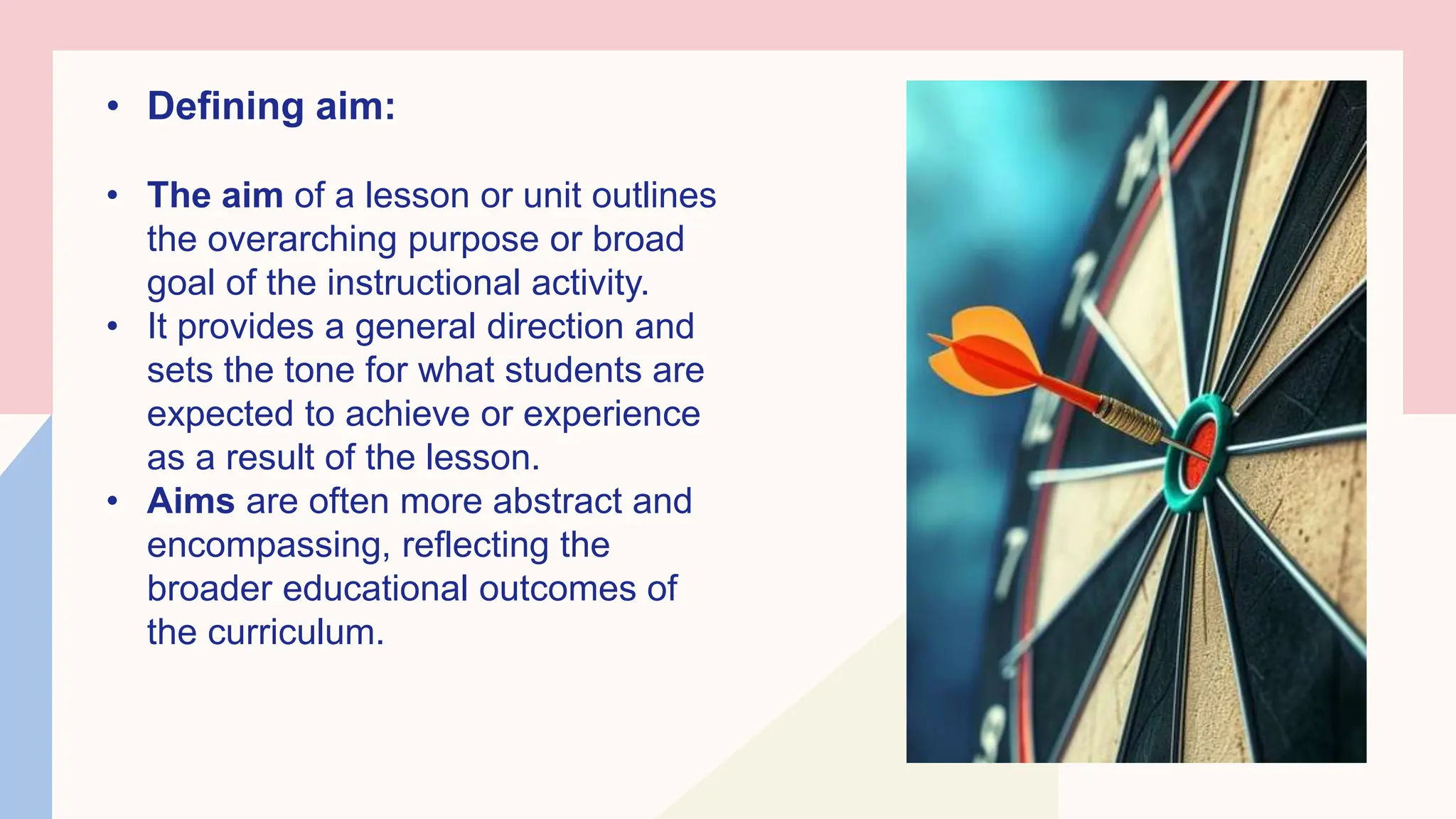 • Defining aim:

• The aim of a lesson or unit outlines the overarching purpose or broad goal of the instructional activity.
• It provides a general direction and sets the tone for what students are expected to achieve or experience as a result of the lesson.
• Aims are often more abstract and encompassing, reflecting the broader educational outcomes of the curriculum.